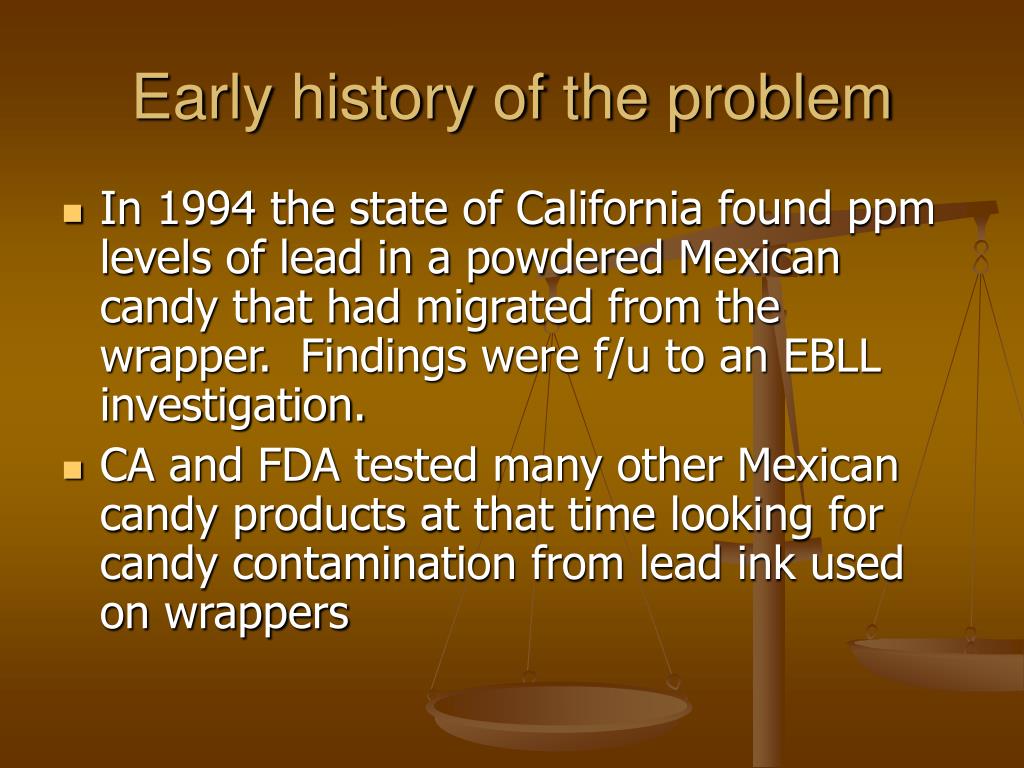 Early history of the problem

In 1994 the state of California found ppm levels of lead in a powdered Mexican candy that had migrated from the wrapper.  Findings were f/u to an EBLL investigation.

CA and FDA tested many other Mexican candy products at that time looking for candy contamination from lead ink used on wrappers